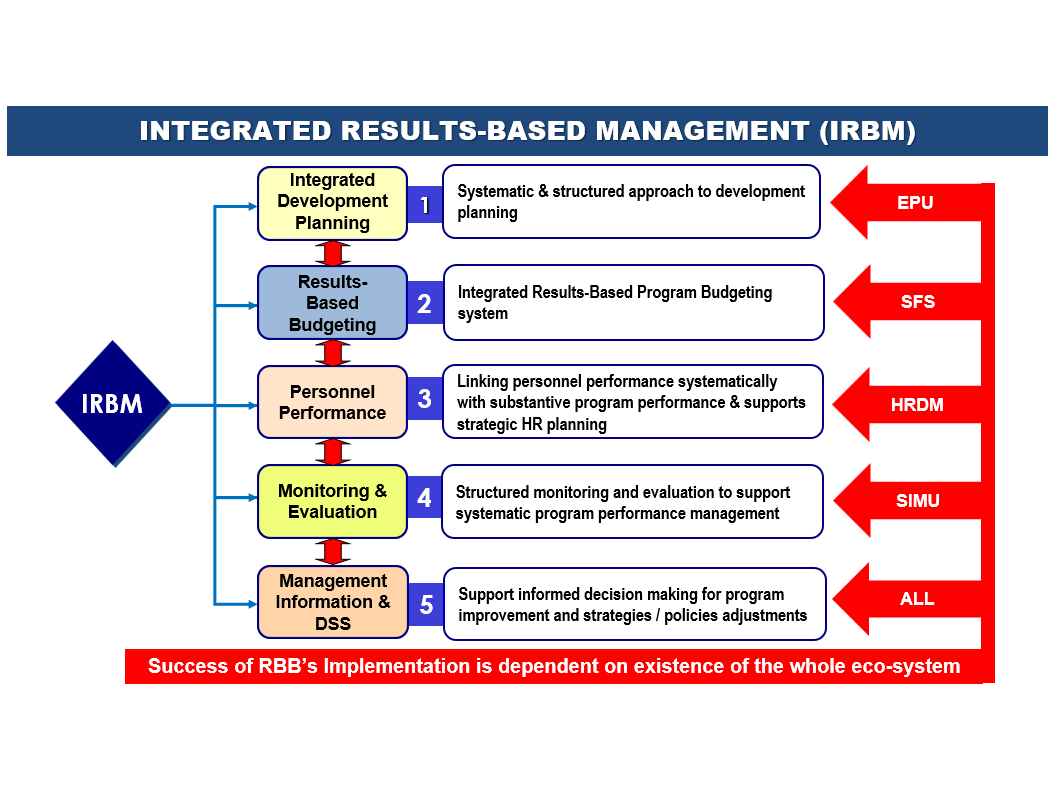 INTEGRATED RESULTS-BASED MANAGEMENT (IRBM)

IRBM

Integrated Development Planning

1

Systematic & structured approach to development planning

EPU

Results-Based Budgeting

2

Integrated Results-Based Program Budgeting system

SFS

Personnel Performance

3

Linking personnel performance systematically with substantive program performance & supports strategic HR planning

HRDM

Monitoring & Evaluation

4

Structured monitoring and evaluation to support systematic program performance management

SIMU

Management Information & DSS

5

Support informed decision making for program improvement and strategies / policies adjustments

ALL

Success of RBB's Implementation is dependent on existence of the whole eco-system